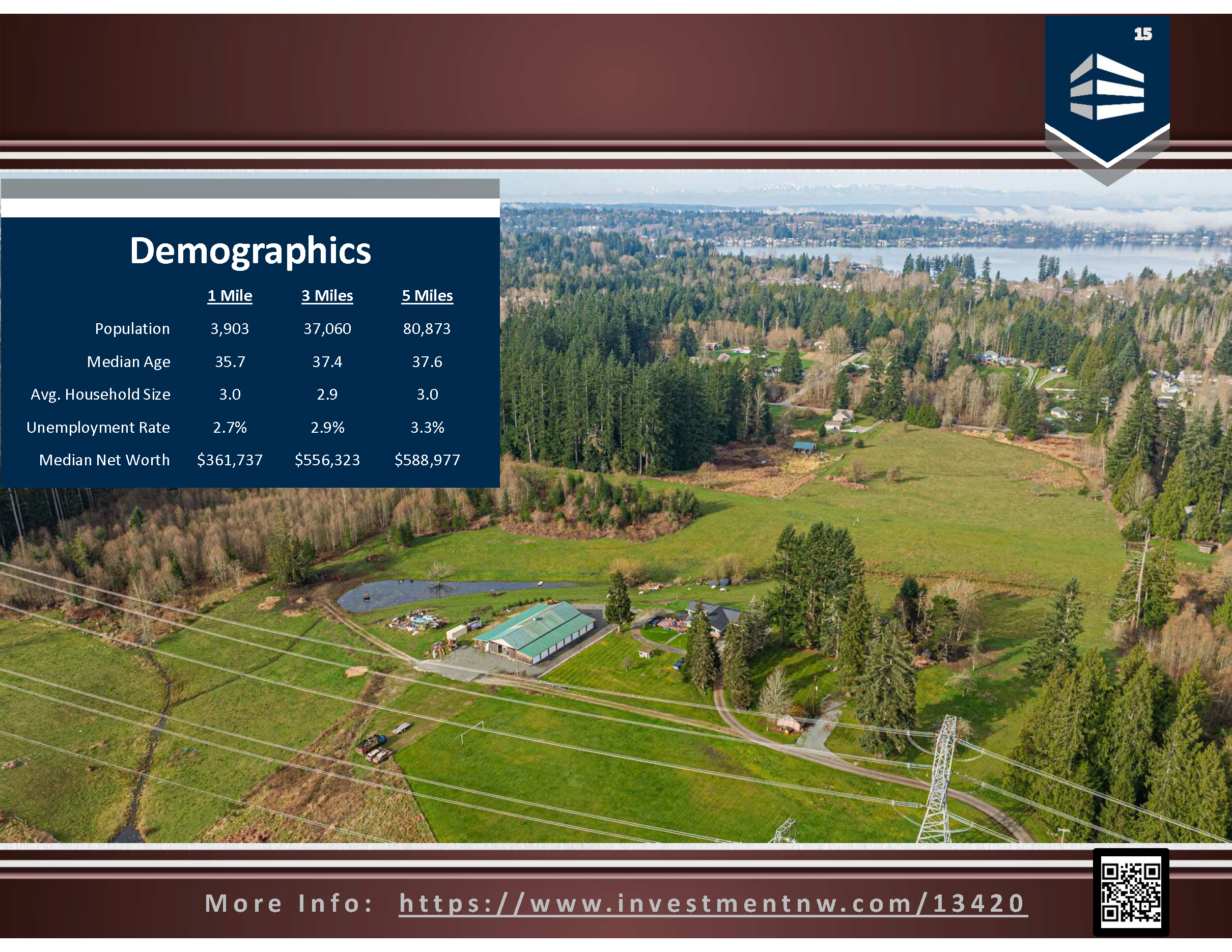 15

Demographics

| | 1 Mile | 3 Miles | 5 Miles |
|---|---|---|---|
| Population | 3,903 | 37,060 | 80,873 |
| Median Age | 35.7 | 37.4 | 37.6 |
| Avg. Household Size | 3.0 | 2.9 | 3.0 |
| Unemployment Rate | 2.7% | 2.9% | 3.3% |
| Median Net Worth | \$361,737 | \$556,323 | \$588,977 |

More Info: https://www.investmentnw.com/13420